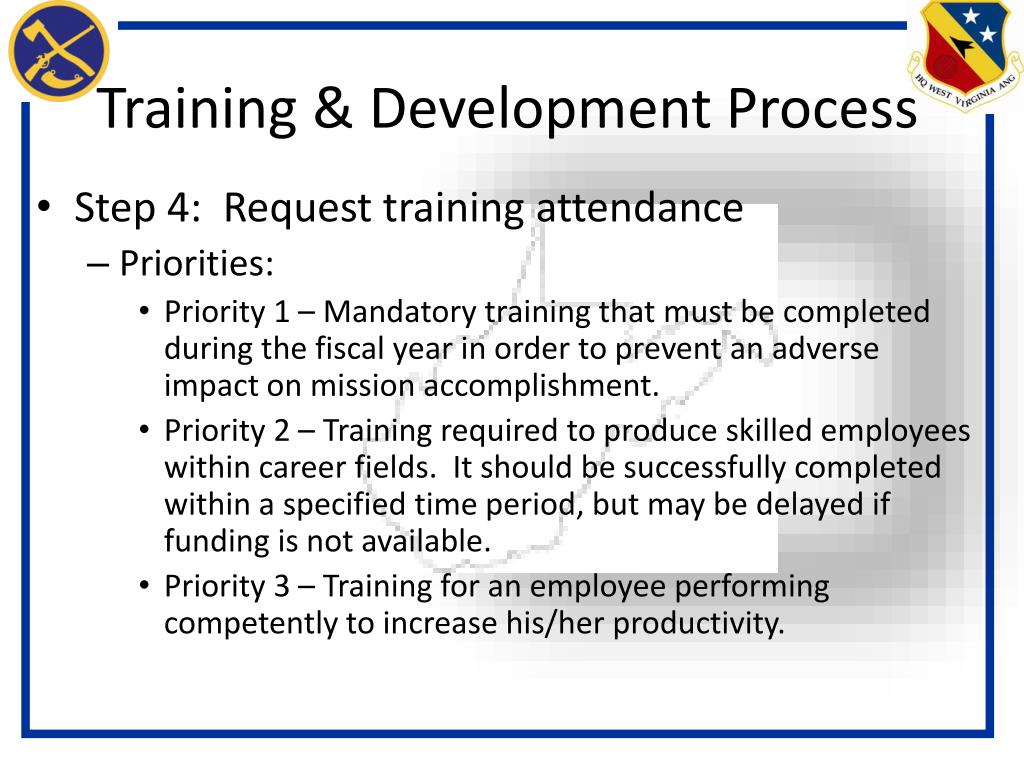 HQ WEST VIRGINIA ANG

Training & Development Process

• Step 4: Request training attendance
– Priorities:
• Priority 1 – Mandatory training that must be completed during the fiscal year in order to prevent an adverse impact on mission accomplishment.
• Priority 2 – Training required to produce skilled employees within career fields. It should be successfully completed within a specified time period, but may be delayed if funding is not available.
• Priority 3 – Training for an employee performing competently to increase his/her productivity.